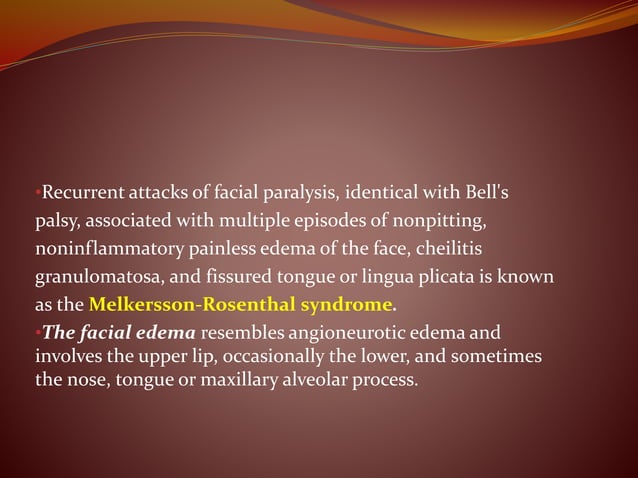 •Recurrent attacks of facial paralysis, identical with Bell's palsy, associated with multiple episodes of nonpitting, noninflammatory painless edema of the face, cheilitis granulomatosa, and fissured tongue or lingua plicata is known as the Melkersson-Rosenthal syndrome.

•The facial edema resembles angioneurotic edema and involves the upper lip, occasionally the lower, and sometimes the nose, tongue or maxillary alveolar process.